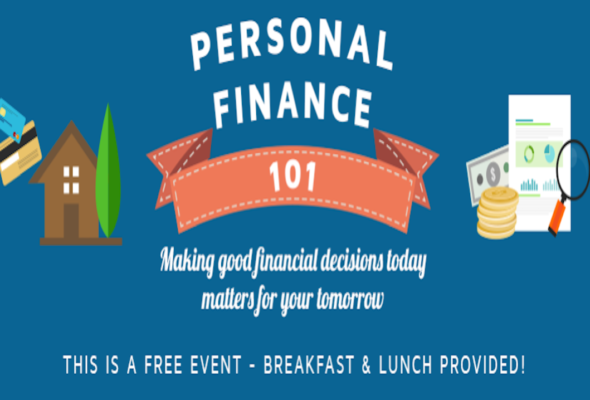 PERSONAL FINANCE

101

Making good financial decisions today matters for your tomorrow

THIS IS A FREE EVENT - BREAKFAST & LUNCH PROVIDED!